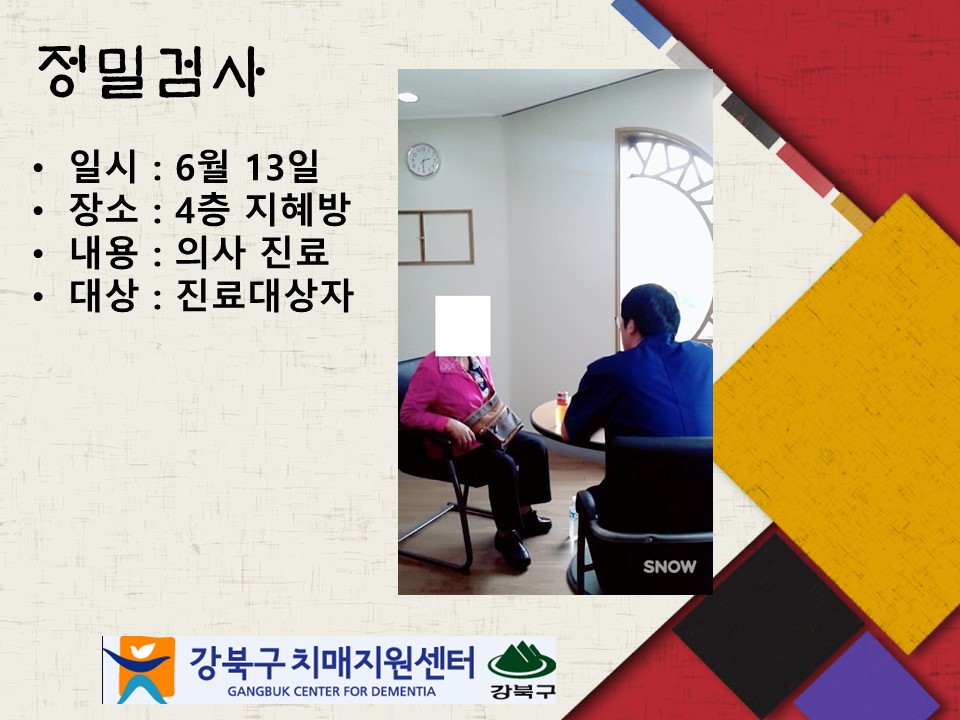 정밀검사

• 일시 : 6월 13일
• 장소 : 4층 지혜방
• 내용 : 의사 진료
• 대상 : 진료대상자

SNOW

강북구 치매지원센터
GANGBUK CENTER FOR DEMENTIA
강북구